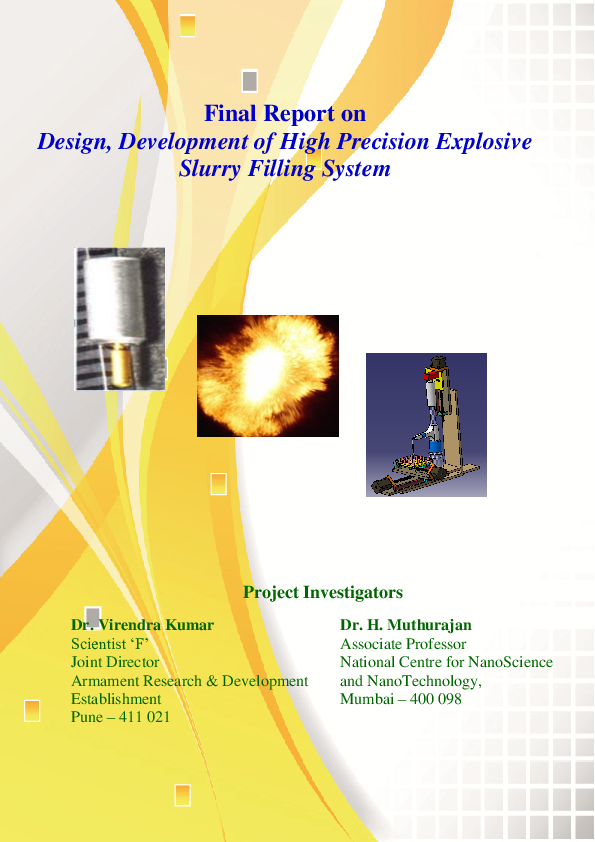 Final Report on
Design, Development of High Precision Explosive Slurry Filling System

Project Investigators

Dr. Virendra Kumar
Scientist ‘F’
Joint Director
Armament Research & Development Establishment
Pune – 411 021

Dr. H. Muthurajan
Associate Professor
National Centre for NanoScience and NanoTechnology,
Mumbai – 400 098